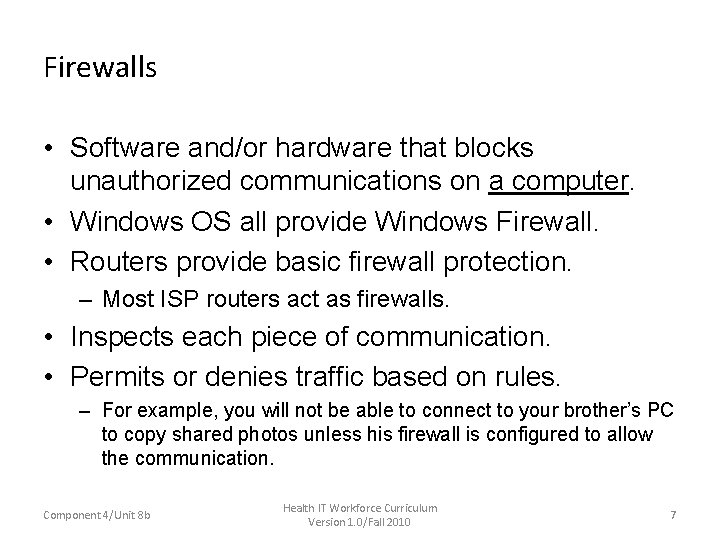 Firewalls

• Software and/or hardware that blocks unauthorized communications on a computer.
• Windows OS all provide Windows Firewall.
• Routers provide basic firewall protection.
– Most ISP routers act as firewalls.
• Inspects each piece of communication.
• Permits or denies traffic based on rules.
– For example, you will not be able to connect to your brother's PC to copy shared photos unless his firewall is configured to allow the communication.

Component 4/Unit 8b

Health IT Workforce Curriculum
Version 1.0/Fall 2010

7